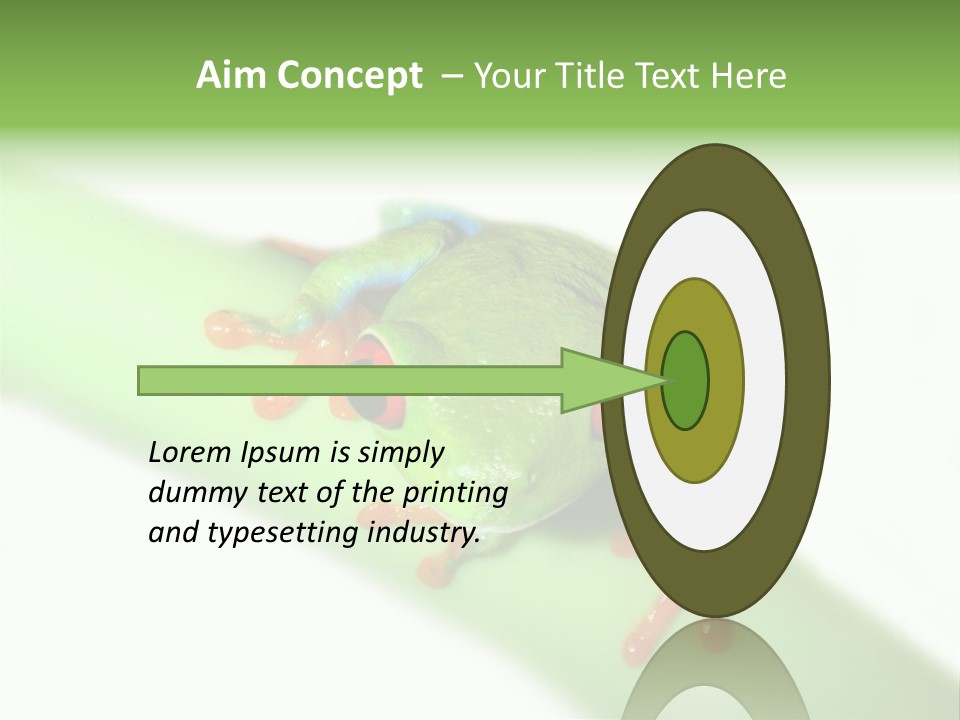 Aim Concept – Your Title Text Here

Lorem Ipsum is simply dummy text of the printing and typesetting industry.